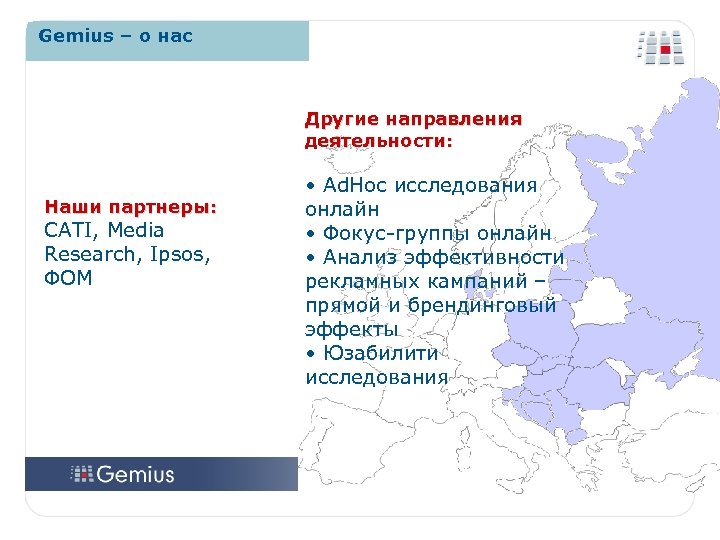 Gemius – о нас

Наши партнеры:
CATI, Media Research, Ipsos, ФОМ

Другие направления деятельности:

• AdHoc исследования онлайн
• Фокус-группы онлайн
• Анализ эффективности рекламных кампаний – прямой и брендинговый эффекты
• Юзабилити исследования

Gemius